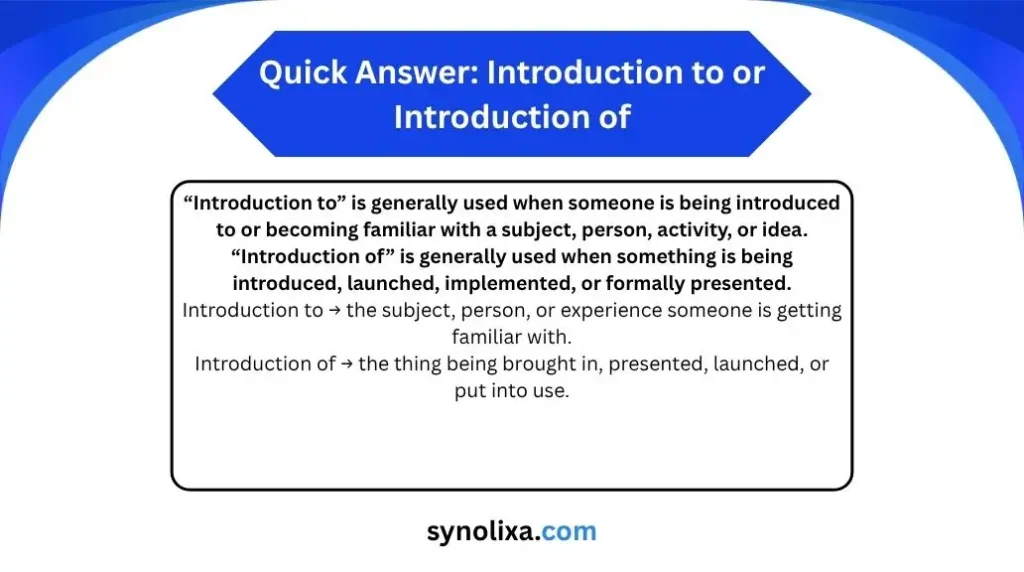 Quick Answer: Introduction to or Introduction of

“Introduction to” is generally used when someone is being introduced to or becoming familiar with a subject, person, activity, or idea.
“Introduction of” is generally used when something is being introduced, launched, implemented, or formally presented.
Introduction to → the subject, person, or experience someone is getting familiar with.
Introduction of → the thing being brought in, presented, launched, or put into use.

synolixa.com